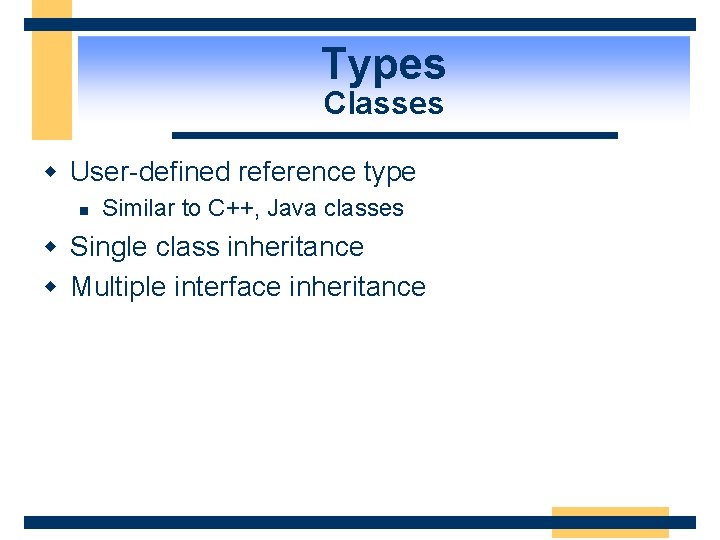 Types
Classes

- User-defined reference type
  - Similar to C++, Java classes
- Single class inheritance
- Multiple interface inheritance